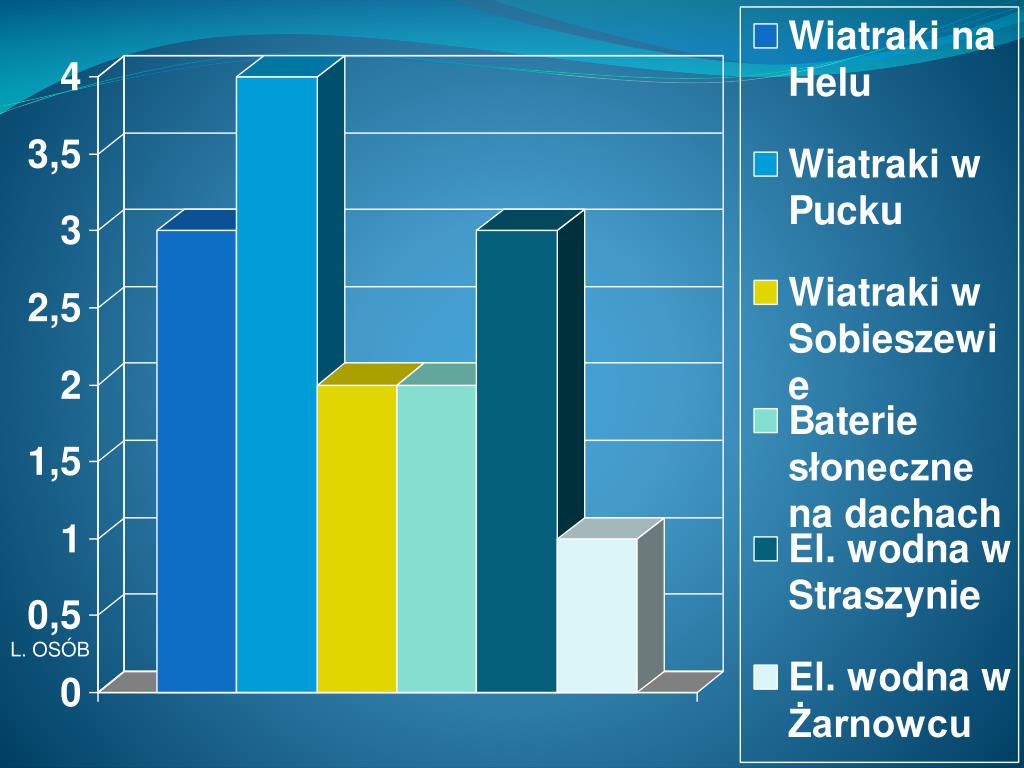 4
3,5
3
2,5
2
1,5
1
0,5
L. OSÓB
0

Wiatraki na Helu
Wiatraki w Pucku
Wiatraki w Sobieszewie
Baterie słoneczne na dachach
El. wodna w Straszynie
El. wodna w Żarnowcu